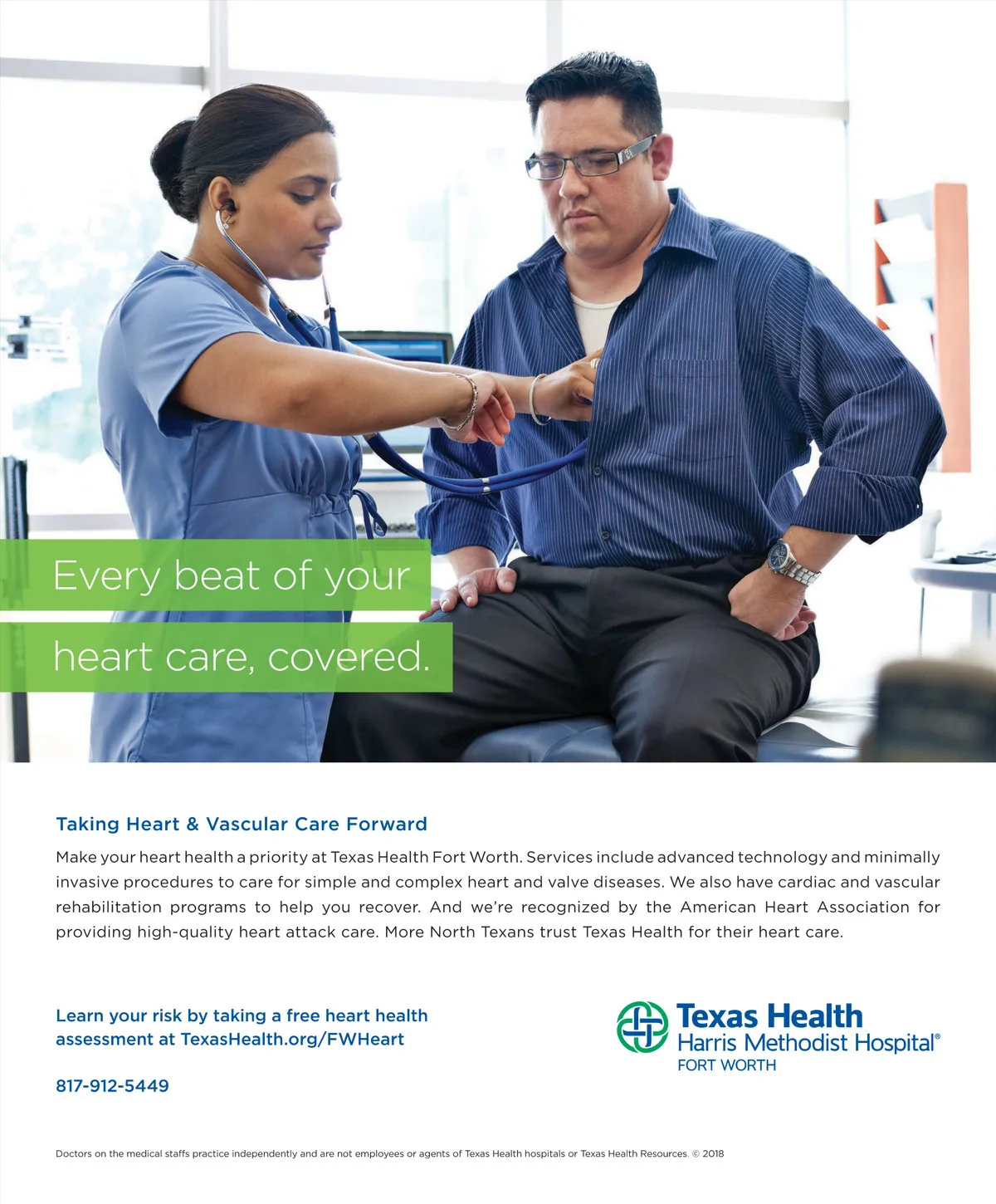 Every beat of your heart care, covered.

Taking Heart & Vascular Care Forward

Make your heart health a priority at Texas Health Fort Worth. Services include advanced technology and minimally invasive procedures to care for simple and complex heart and valve diseases. We also have cardiac and vascular rehabilitation programs to help you recover. And we're recognized by the American Heart Association for providing high-quality heart attack care. More North Texans trust Texas Health for their heart care.

Learn your risk by taking a free heart health assessment at TexasHealth.org/FWHeart

817-912-5449

Texas Health
Harris Methodist Hospital®
FORT WORTH

Doctors on the medical staffs practice independently and are not employees or agents of Texas Health hospitals or Texas Health Resources. © 2018